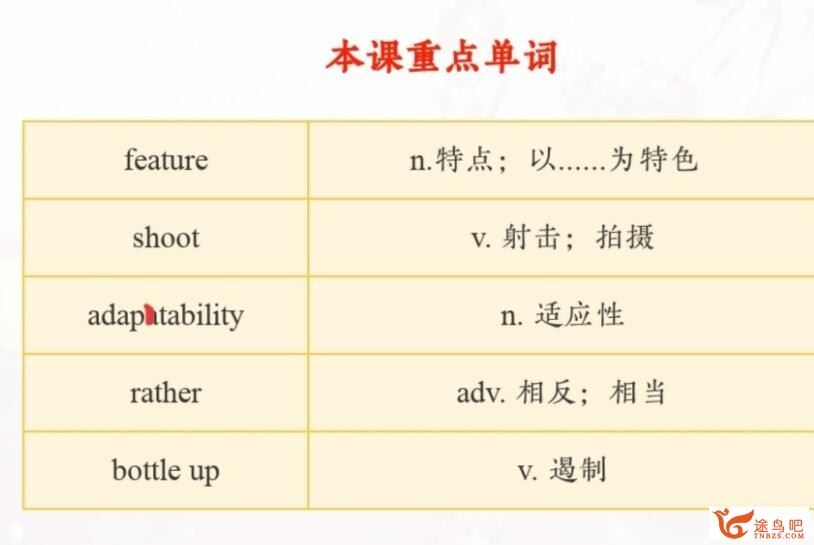 本课重点单词

| feature | n.特点；以……为特色 |
|---|---|
| shoot | v. 射击；拍摄 |
| adaptability | n. 适应性 |
| rather | adv. 相反；相当 |
| bottle up | v. 遏制 |

途鸟吧
TNBZS.COM